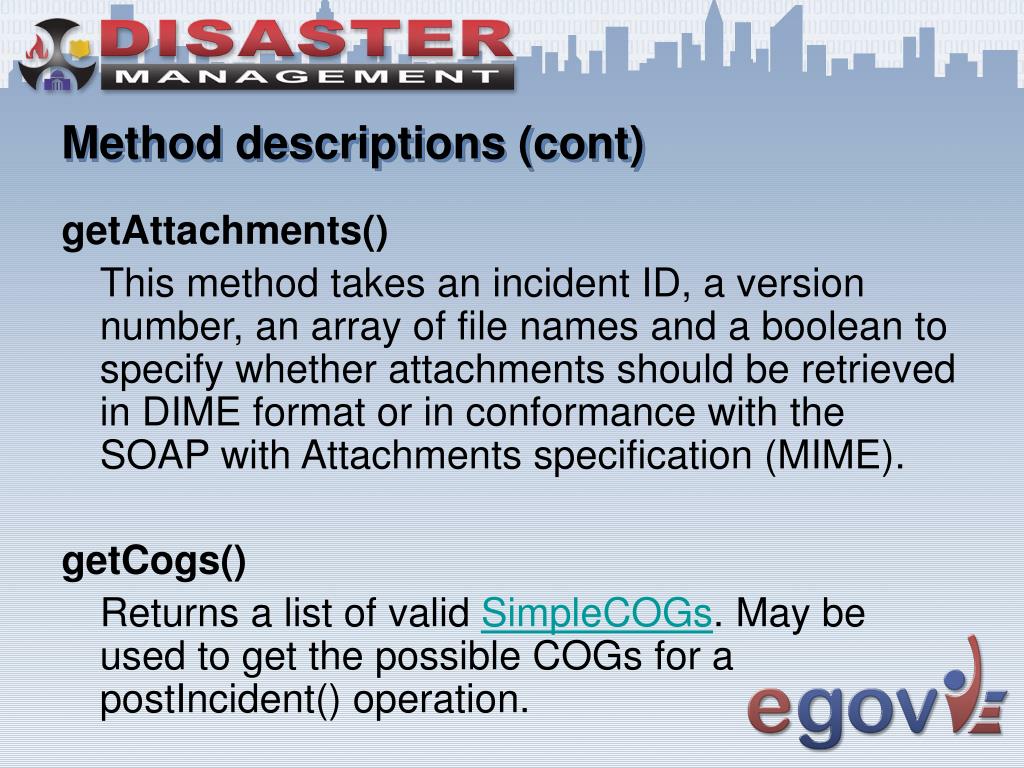 DISASTER
MANAGEMENT

Method descriptions (cont)

getAttachments()

This method takes an incident ID, a version number, an array of file names and a boolean to specify whether attachments should be retrieved in DIME format or in conformance with the SOAP with Attachments specification (MIME).

getCogs()

Returns a list of valid SimpleCOGs. May be used to get the possible COGs for a postIncident() operation.

egov